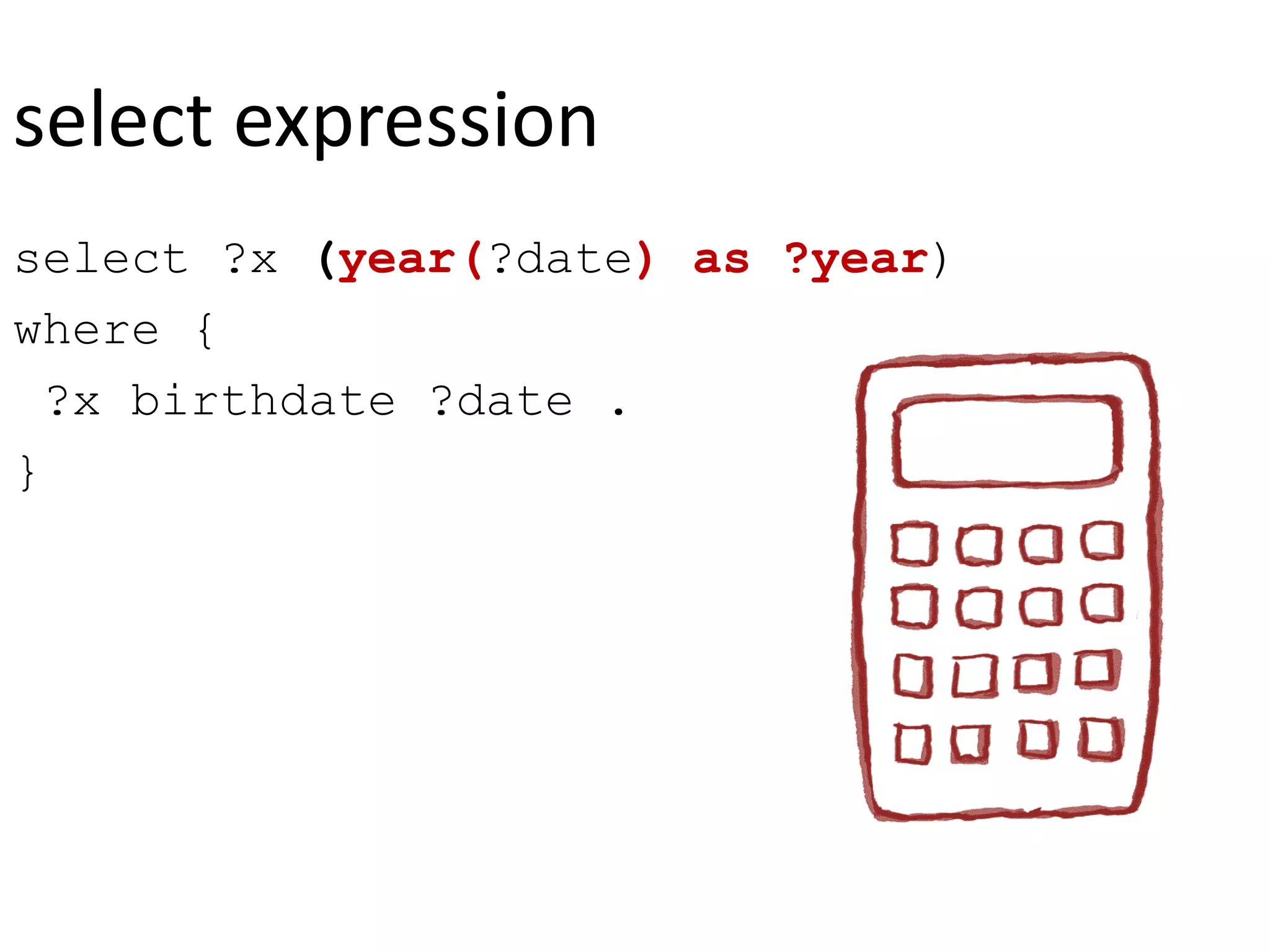 select expression

select ?x (year(?date) as ?year)
where {
 ?x birthdate ?date .
}